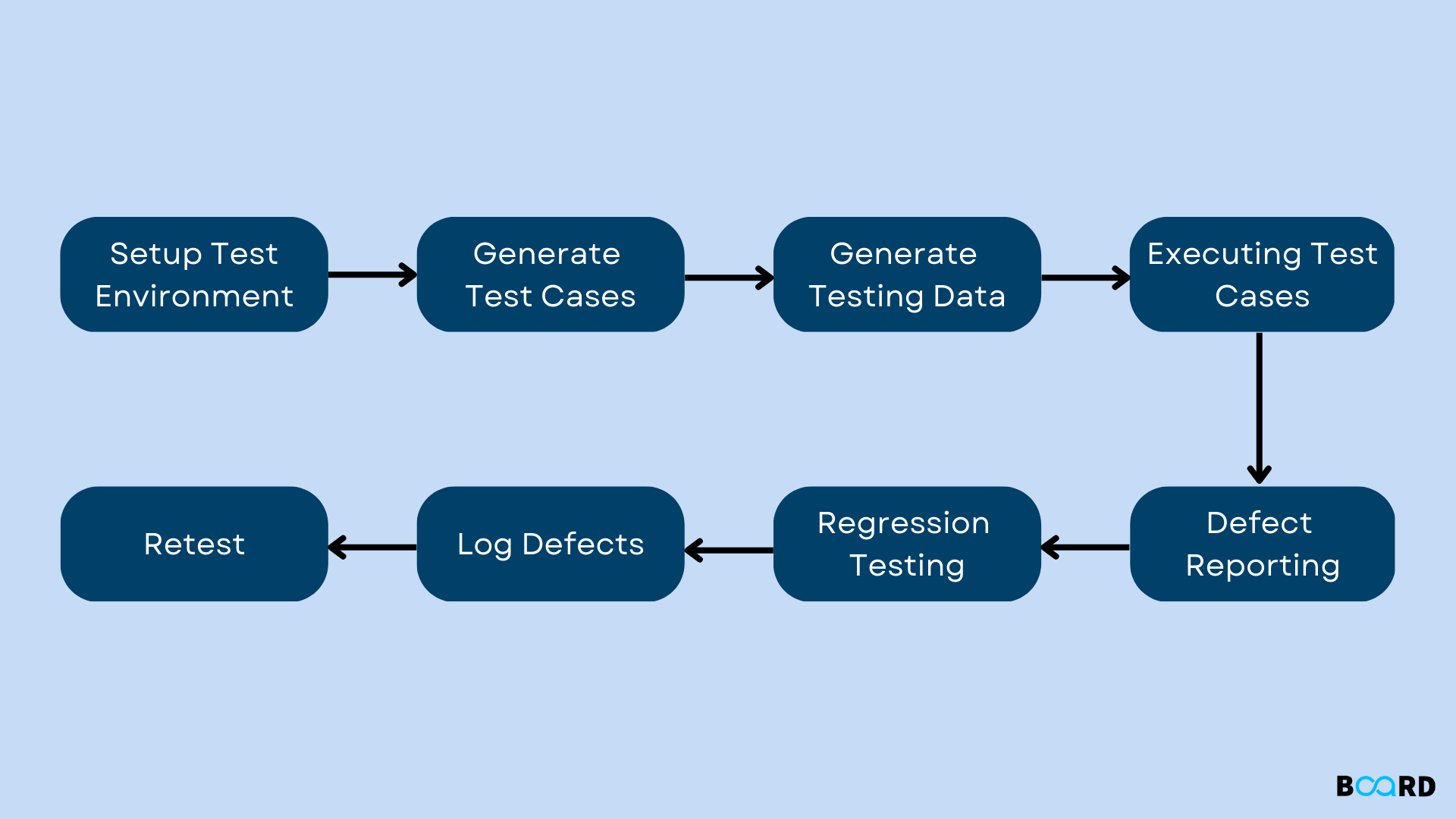 Setup Test Environment

Generate Test Cases

Generate Testing Data

Executing Test Cases

Defect Reporting

Regression Testing

Log Defects

Retest

BOARD